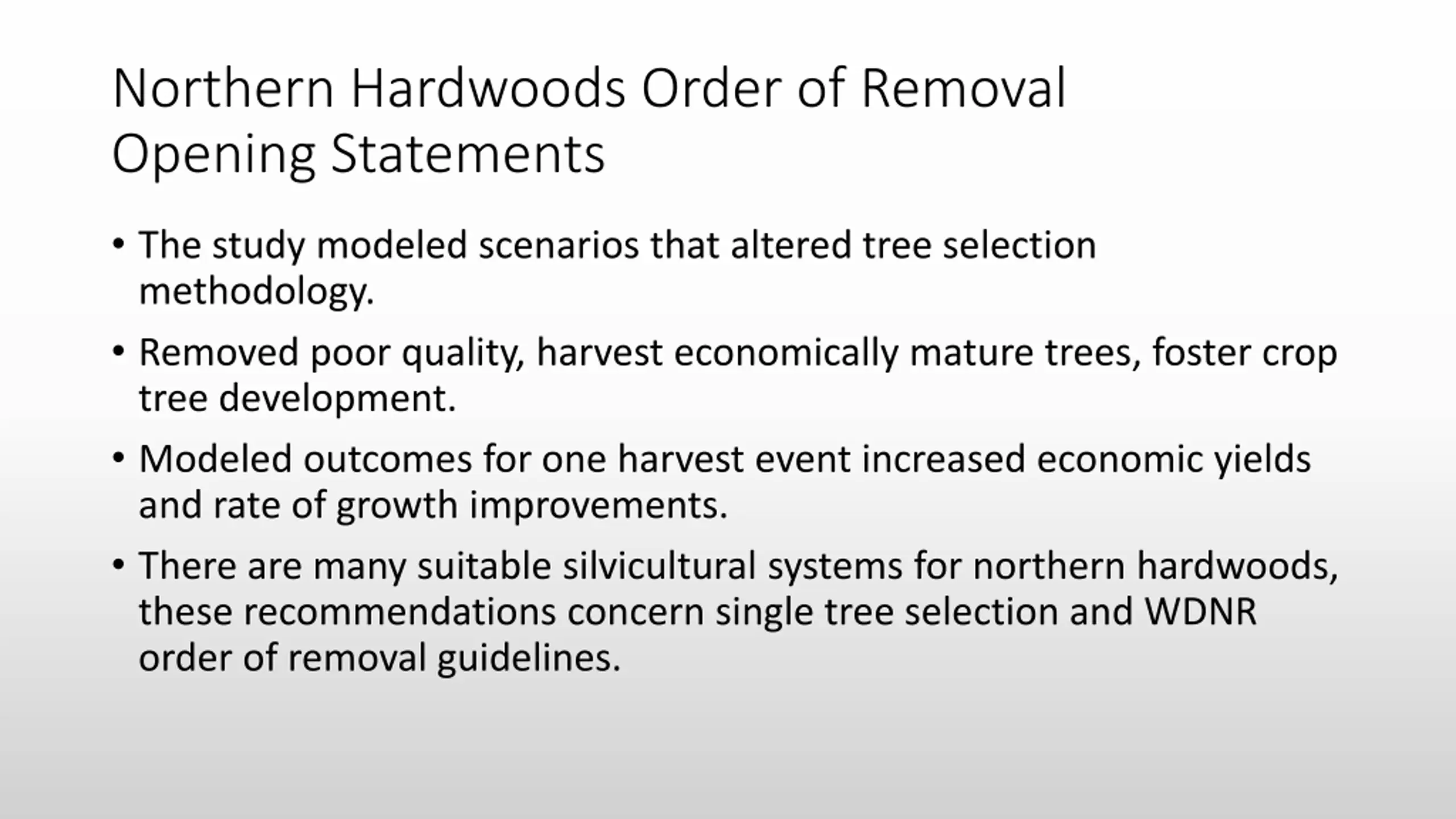 Northern Hardwoods Order of Removal
Opening Statements

• The study modeled scenarios that altered tree selection methodology.

• Removed poor quality, harvest economically mature trees, foster crop tree development.

• Modeled outcomes for one harvest event increased economic yields and rate of growth improvements.

• There are many suitable silvicultural systems for northern hardwoods, these recommendations concern single tree selection and WDNR order of removal guidelines.